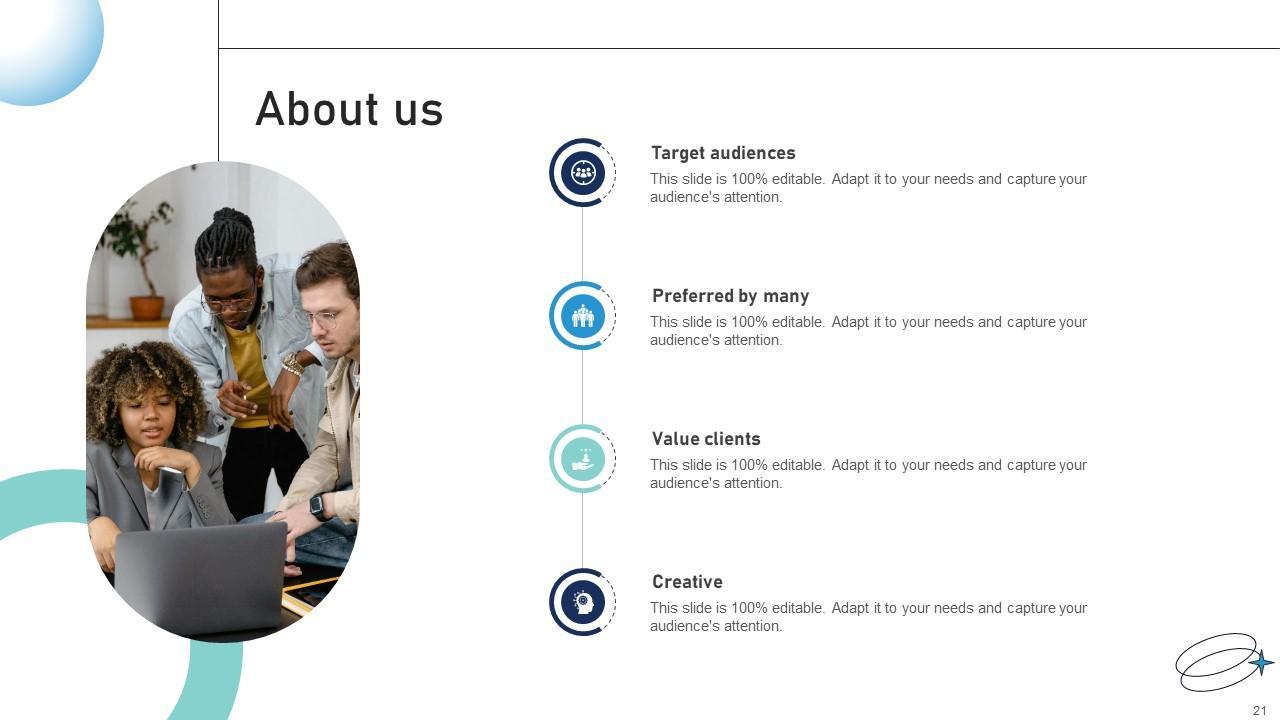 About us

Target audiences
This slide is 100% editable. Adapt it to your needs and capture your audience's attention.

Preferred by many
This slide is 100% editable. Adapt it to your needs and capture your audience's attention.

Value clients
This slide is 100% editable. Adapt it to your needs and capture your audience's attention.

Creative
This slide is 100% editable. Adapt it to your needs and capture your audience's attention.

21